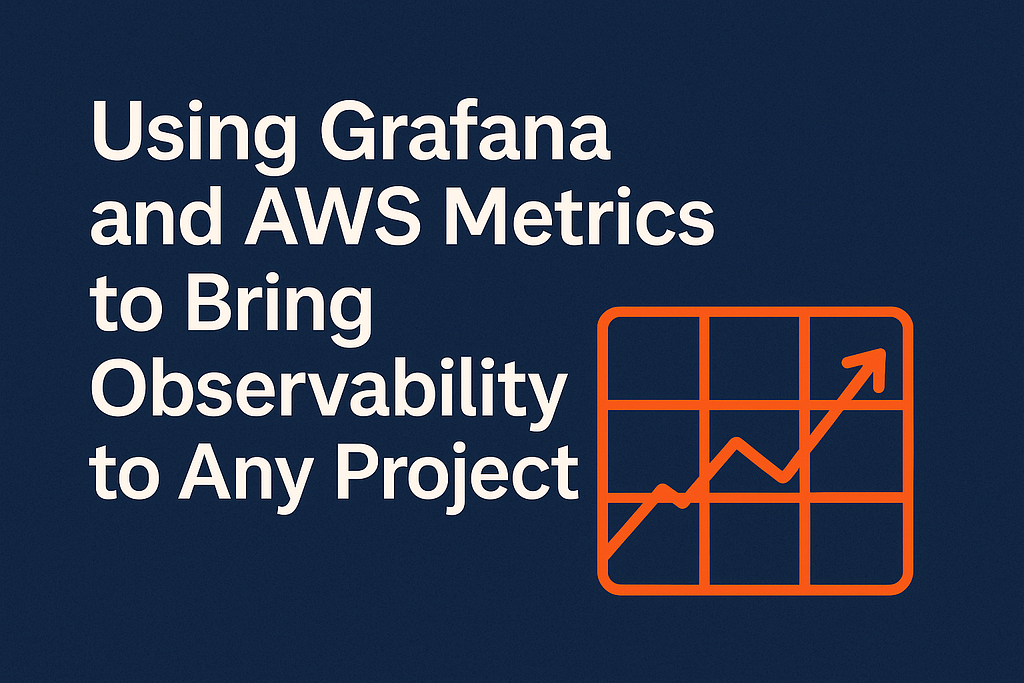 Using Grafana and AWS Metrics to Bring Observability to Any Project